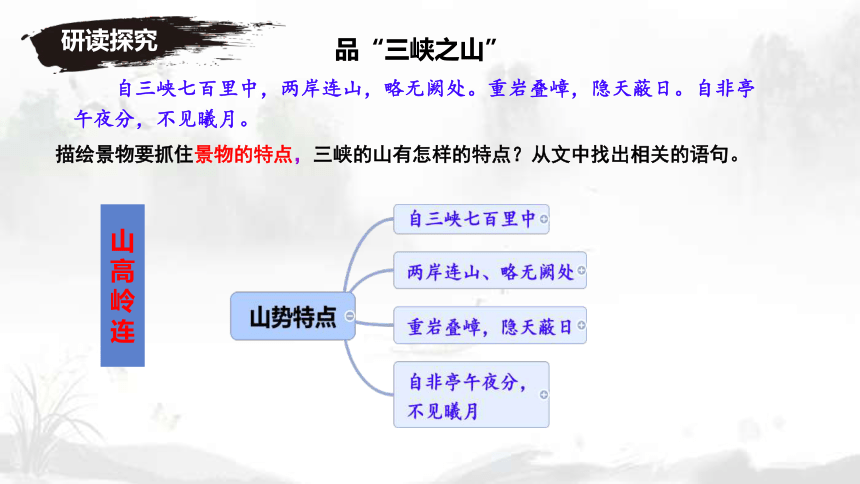 研读探究

品“三峡之山”

自三峡七百里中，两岸连山，略无阙处。重岩叠嶂，隐天蔽日。自非亭午夜分，不见曦月。

描绘景物要抓住景物的特点，三峡的山有怎样的特点？从文中找出相关的语句。

山高岭连

山势特点

自三峡七百里中

两岸连山、略无阙处

重岩叠嶂，隐天蔽日

自非亭午夜分，不见曦月